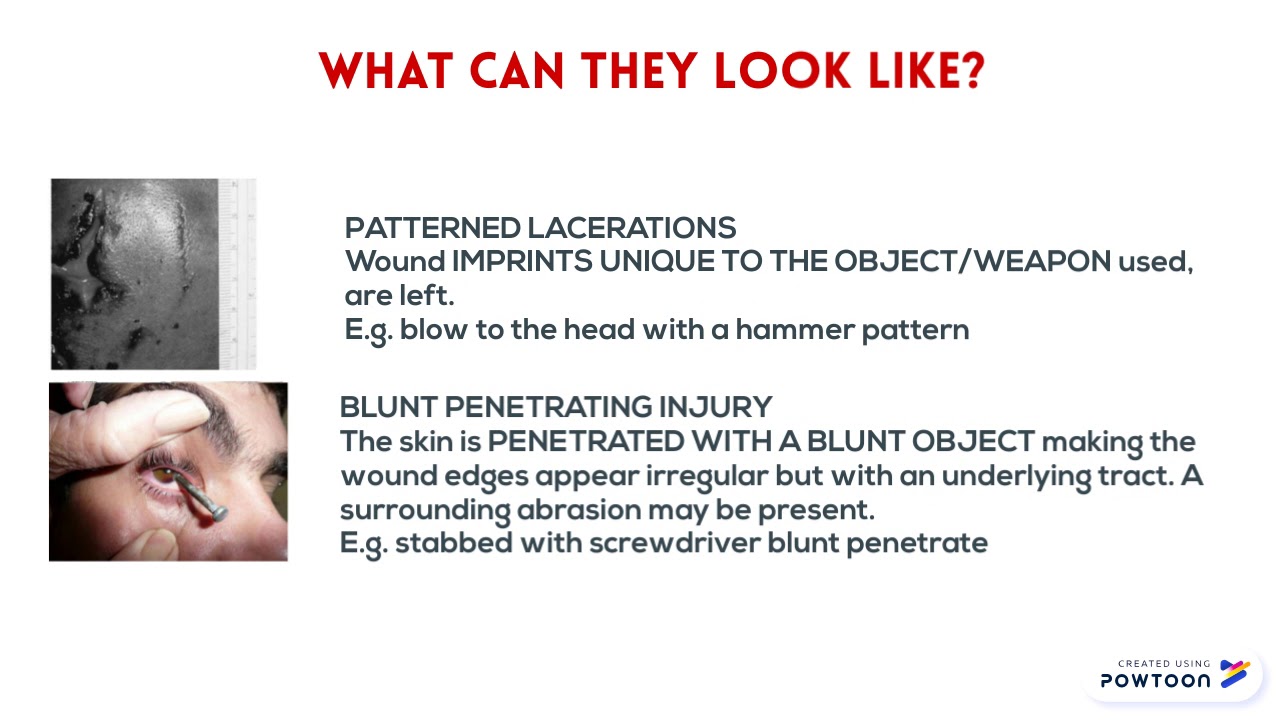 WHAT CAN THEY LOOK LIKE?

PATTERNED LACERATIONS
Wound IMPRINTS UNIQUE TO THE OBJECT/WEAPON used, are left.
E.g. blow to the head with a hammer pattern

BLUNT PENETRATING INJURY
The skin is PENETRATED WITH A BLUNT OBJECT making the wound edges appear irregular but with an underlying tract. A surrounding abrasion may be present.
E.g. stabbed with screwdriver blunt penetrate

CREATED USING
POWTOON